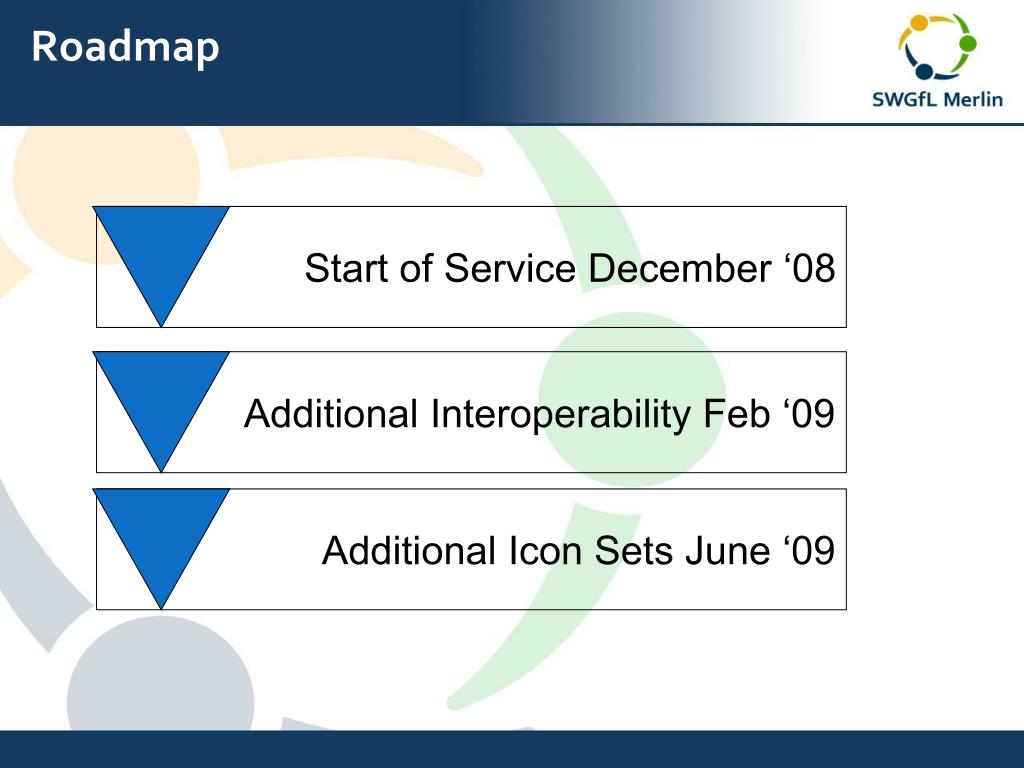 Roadmap

SWGfL Merlin

Start of Service December ‘08

Additional Interoperability Feb ‘09

Additional Icon Sets June ‘09